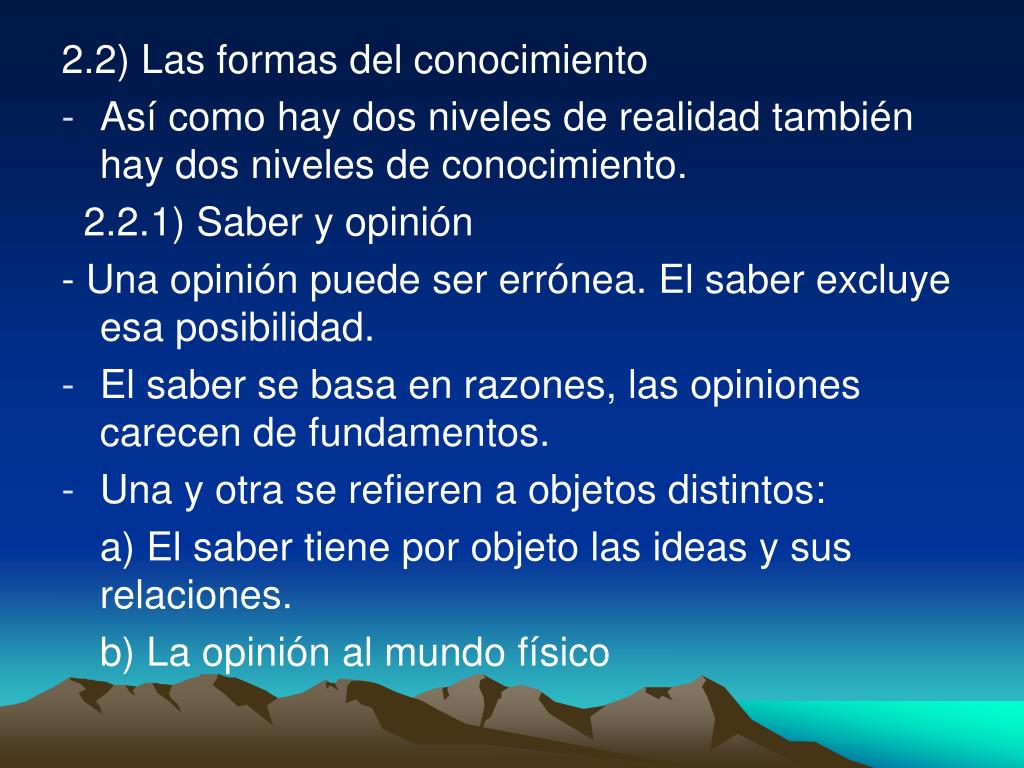 2.2) Las formas del conocimiento

- Así como hay dos niveles de realidad también hay dos niveles de conocimiento.

2.2.1) Saber y opinión

- Una opinión puede ser errónea. El saber excluye esa posibilidad.

- El saber se basa en razones, las opiniones carecen de fundamentos.

- Una y otra se refieren a objetos distintos:

a) El saber tiene por objeto las ideas y sus relaciones.

b) La opinión al mundo físico